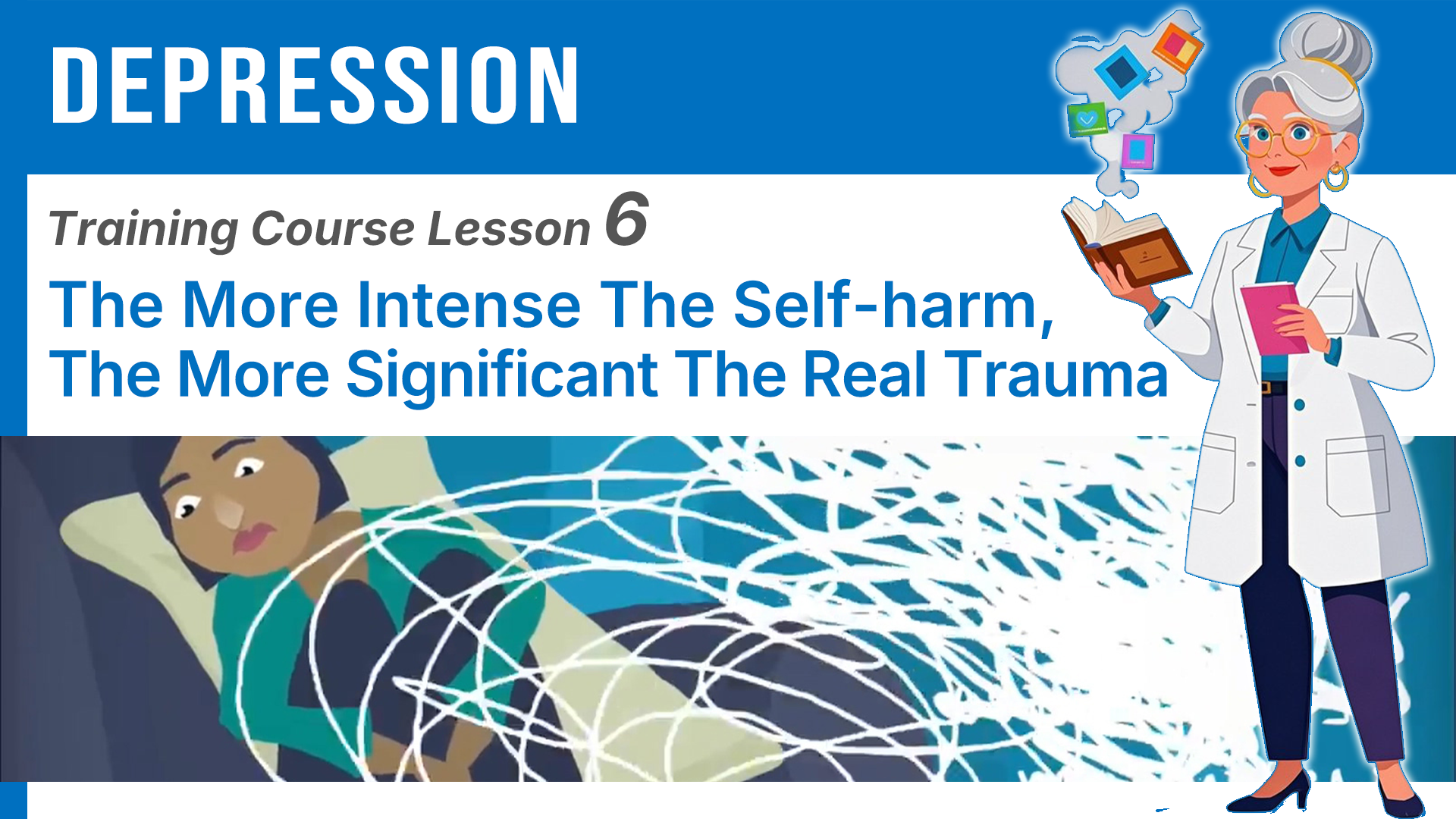 DEPRESSION

Training Course Lesson 6

The More Intense The Self-harm, The More Significant The Real Trauma